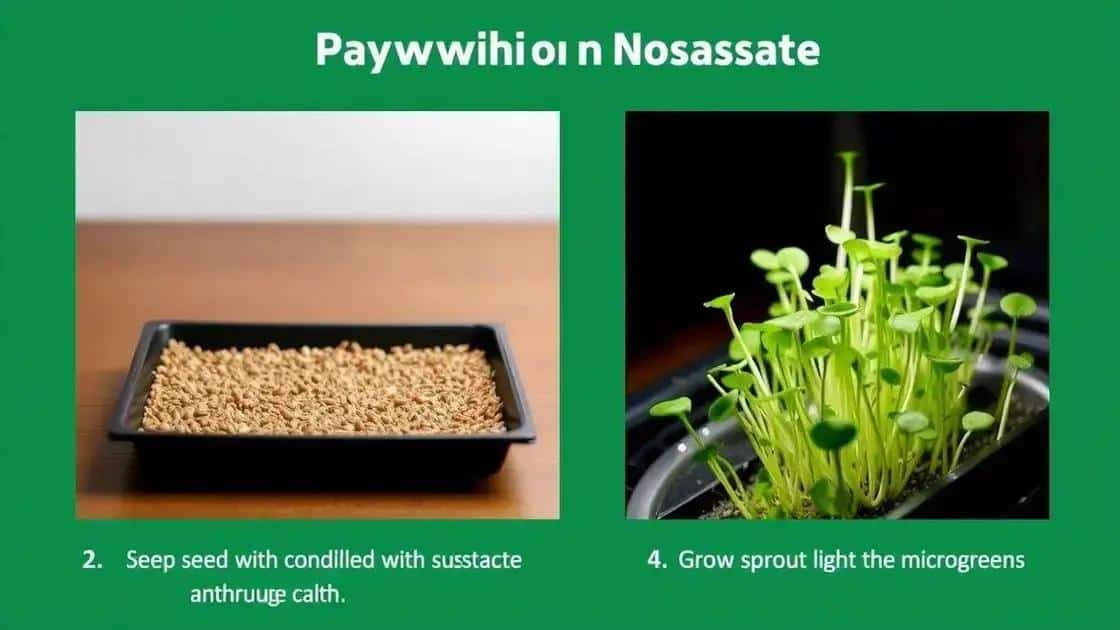 Paywwihi oı n Nosassate

2. Seep seed with condilled with susstacte anthruuge calth.

4. Grow sprout light the microgreens